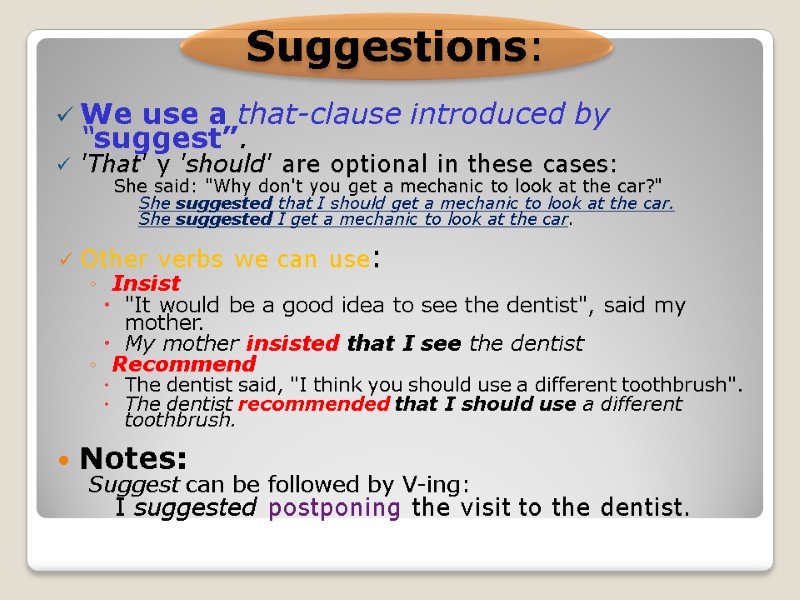 Suggestions:

✓ We use a that-clause introduced by "suggest".

✓ 'That' y 'should' are optional in these cases:

She said: "Why don't you get a mechanic to look at the car?"
She suggested that I should get a mechanic to look at the car.
She suggested I get a mechanic to look at the car.

✓ Other verbs we can use:

◦ Insist

• "It would be a good idea to see the dentist", said my mother.

• My mother insisted that I see the dentist

◦ Recommend

• The dentist said, "I think you should use a different toothbrush".

• The dentist recommended that I should use a different toothbrush.

• Notes:

Suggest can be followed by V-ing:
I suggested postponing the visit to the dentist.